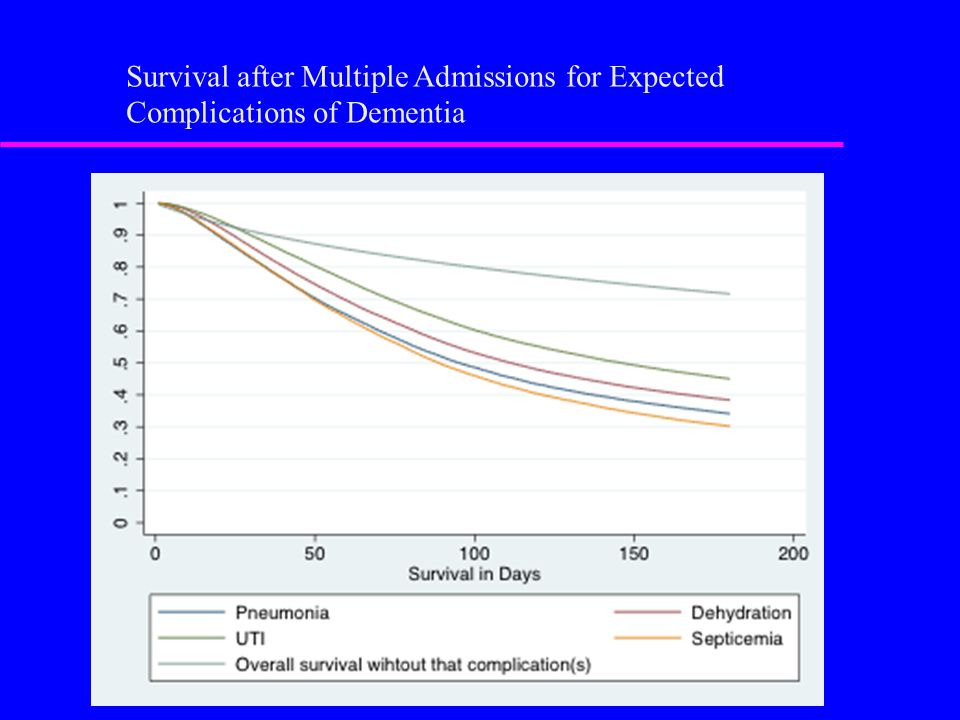 Survival after Multiple Admissions for Expected Complications of Dementia

1
.9
.8
.7
.6
.5
.4
.3
.2
.1
0

0
50
100
150
200
Survival in Days

Pneumonia
Dehydration
UTI
Septicemia
Overall survival wihtout that complication(s)